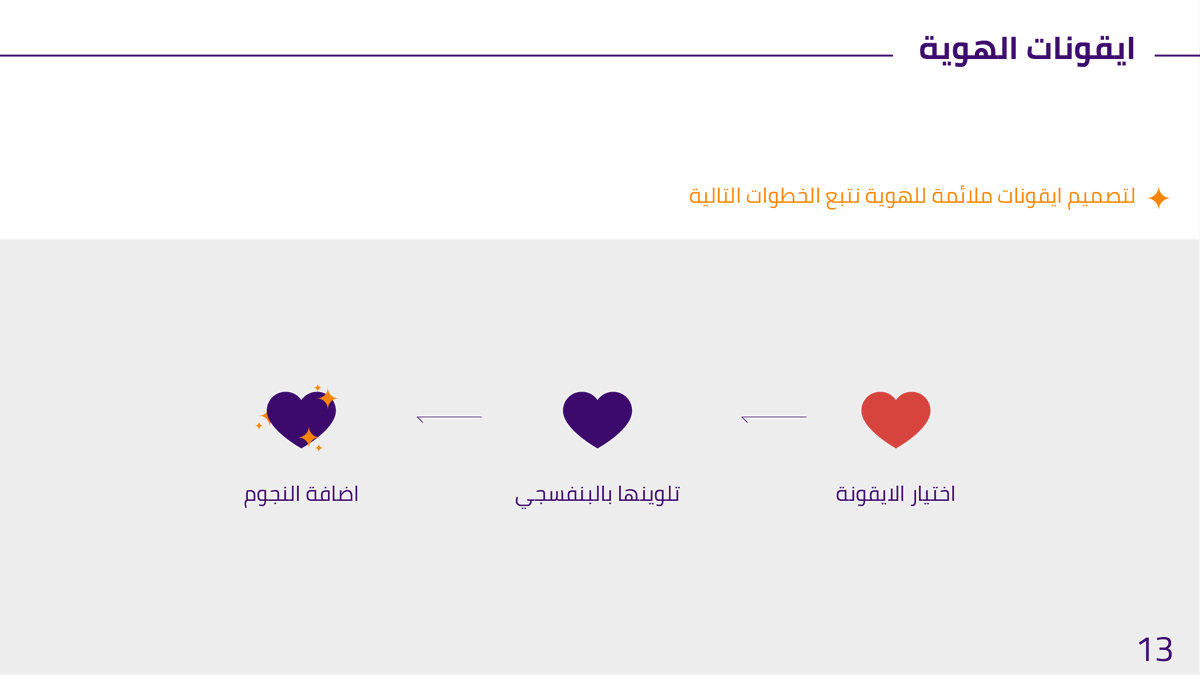 ايقونات الهوية

لتصميم ايقونات ملائمة للهوية نتبع الخطوات التالية

اختيار الايقونة

تلوينها بالبنفسجي

اضافة النجوم

13